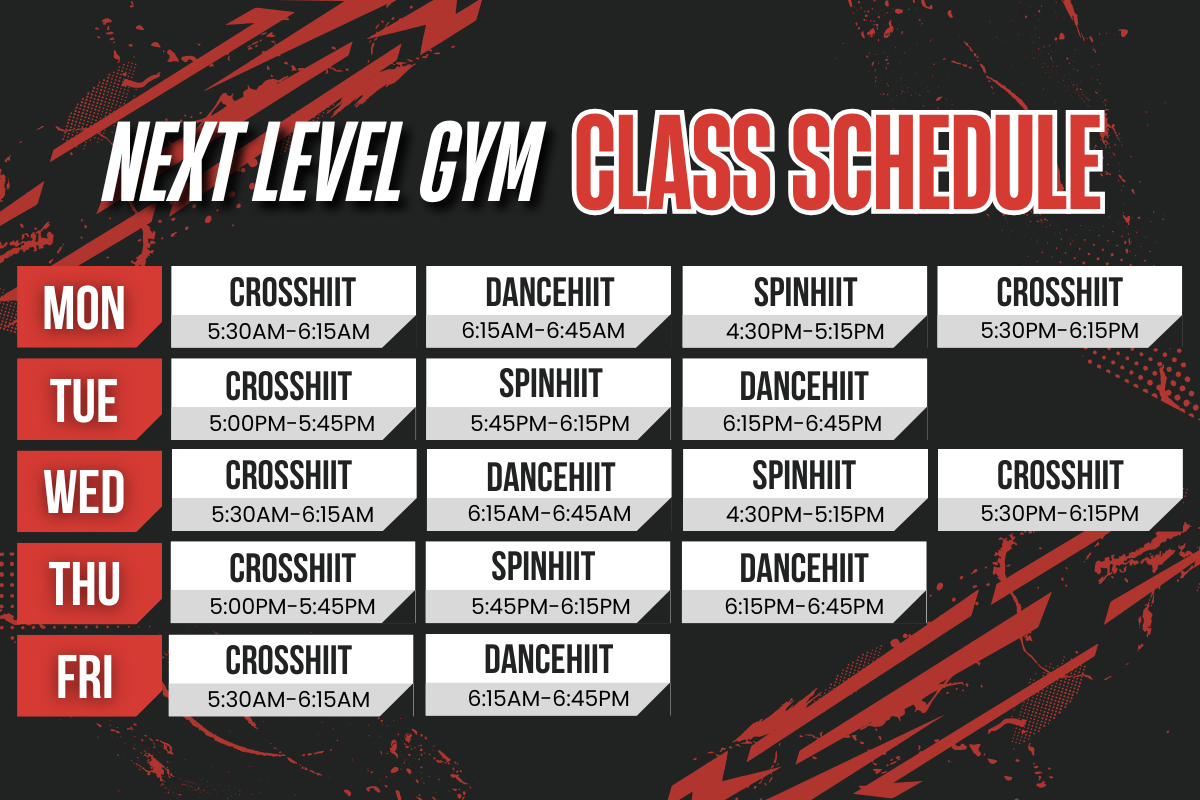 NEXT LEVEL GYM CLASS SCHEDULE

| | | | | |
|---|---|---|---|---|
| MON | CROSSHIIT 5:30AM-6:15AM | DANCEHIIT 6:15AM-6:45AM | SPINHIIT 4:30PM-5:15PM | CROSSHIIT 5:30PM-6:15PM |
| TUE | CROSSHIIT 5:00PM-5:45PM | SPINHIIT 5:45PM-6:15PM | DANCEHIIT 6:15PM-6:45PM | |
| WED | CROSSHIIT 5:30AM-6:15AM | DANCEHIIT 6:15AM-6:45AM | SPINHIIT 4:30PM-5:15PM | CROSSHIIT 5:30PM-6:15PM |
| THU | CROSSHIIT 5:00PM-5:45PM | SPINHIIT 5:45PM-6:15PM | DANCEHIIT 6:15PM-6:45PM | |
| FRI | CROSSHIIT 5:30AM-6:15AM | DANCEHIIT 6:15AM-6:45PM | | |